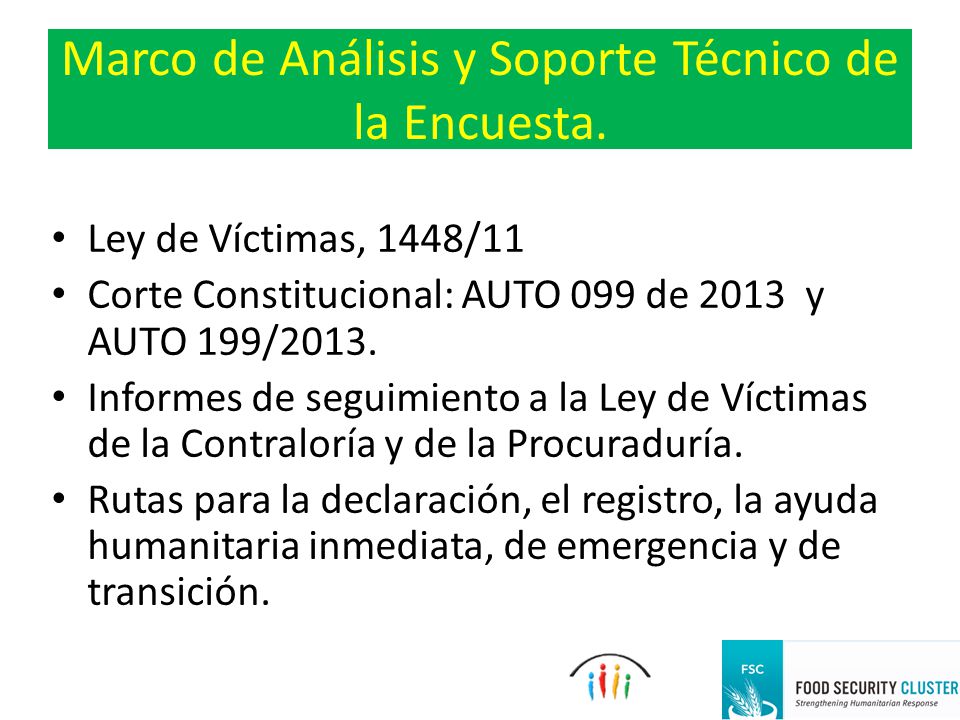 Marco de Análisis y Soporte Técnico de la Encuesta.

• Ley de Víctimas, 1448/11
• Corte Constitucional: AUTO 099 de 2013 y AUTO 199/2013.
• Informes de seguimiento a la Ley de Víctimas de la Contraloría y de la Procuraduría.
• Rutas para la declaración, el registro, la ayuda humanitaria inmediata, de emergencia y de transición.

FSC
FOOD SECURITY CLUSTER
Strengthening Humanitarian Response